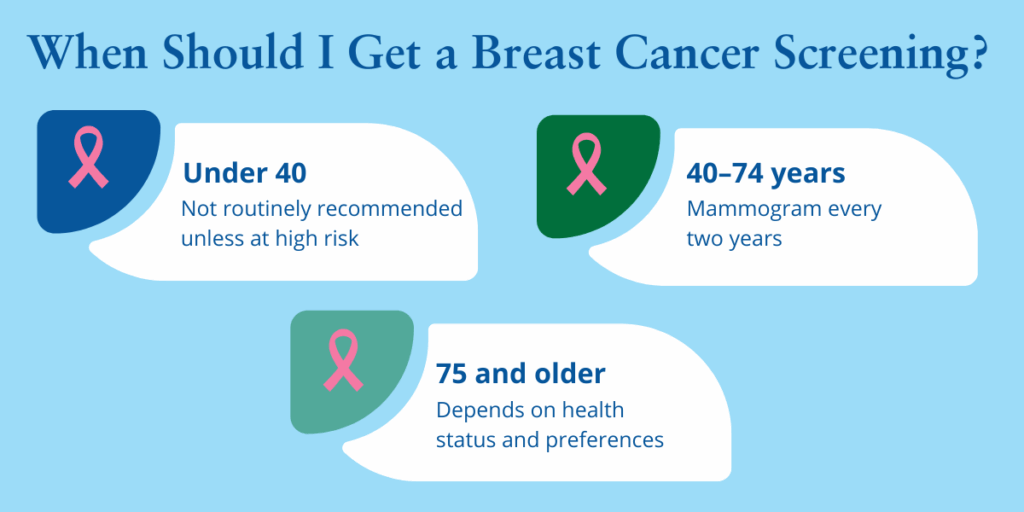 When Should I Get a Breast Cancer Screening?

Under 40
Not routinely recommended unless at high risk

40–74 years
Mammogram every two years

75 and older
Depends on health status and preferences